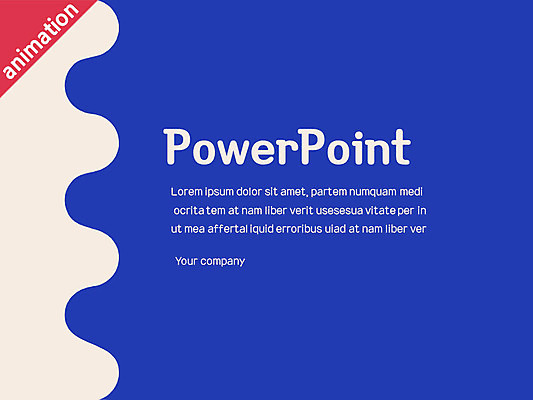 animation

PowerPoint

Lorem ipsum dolor sit amet, partem numquam medi ocrita tem at nam liber verit usesesua vitate per in ut mea affertal iquid erroribus uiad at nam liber ver

Your company